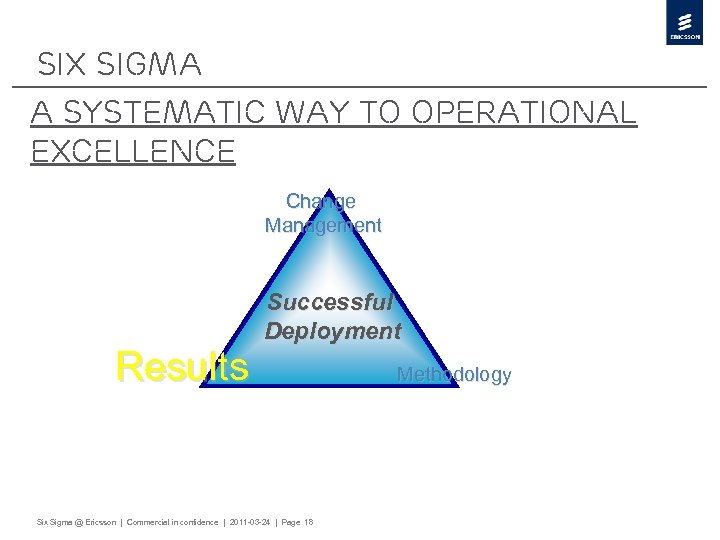 ERICSSON

SIX SIGMA

A SYSTEMATIC WAY TO OPERATIONAL EXCELLENCE

Change Management

Successful Deployment

Results

Methodology

Six Sigma @ Ericsson | Commercial in confidence | 2011-03-24 | Page 18